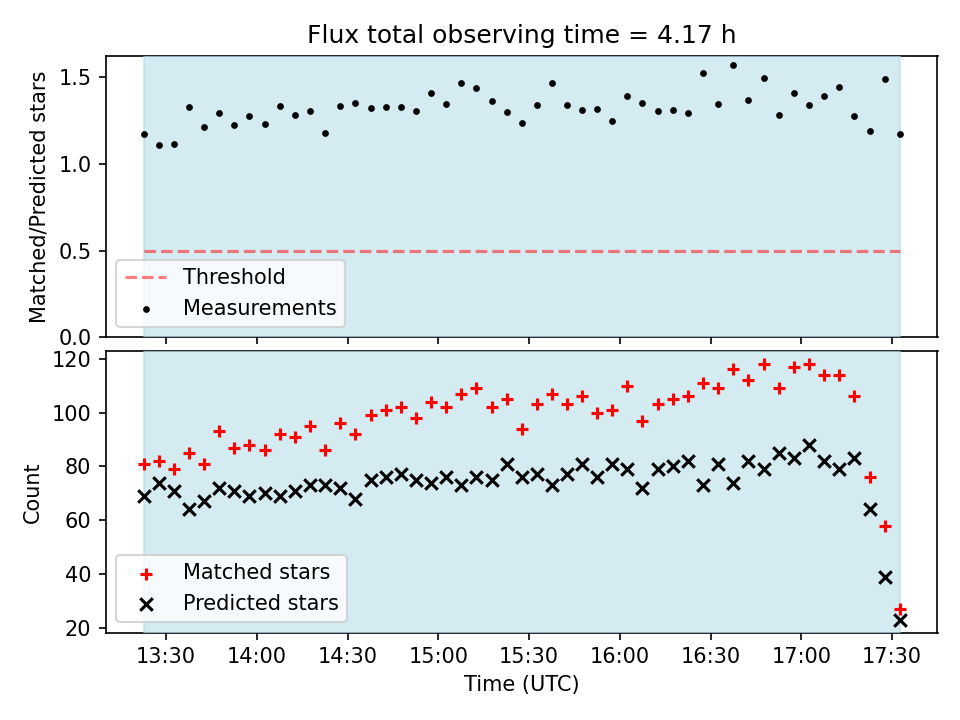 Flux total observing time = 4.17 h

Matched/Predicted stars

1.5
1.0
0.5
0.0

Threshold
Measurements

Count

120
100
80
60
40
20

Matched stars
Predicted stars

13:30
14:00
14:30
15:00
15:30
16:00
16:30
17:00
17:30

Time (UTC)